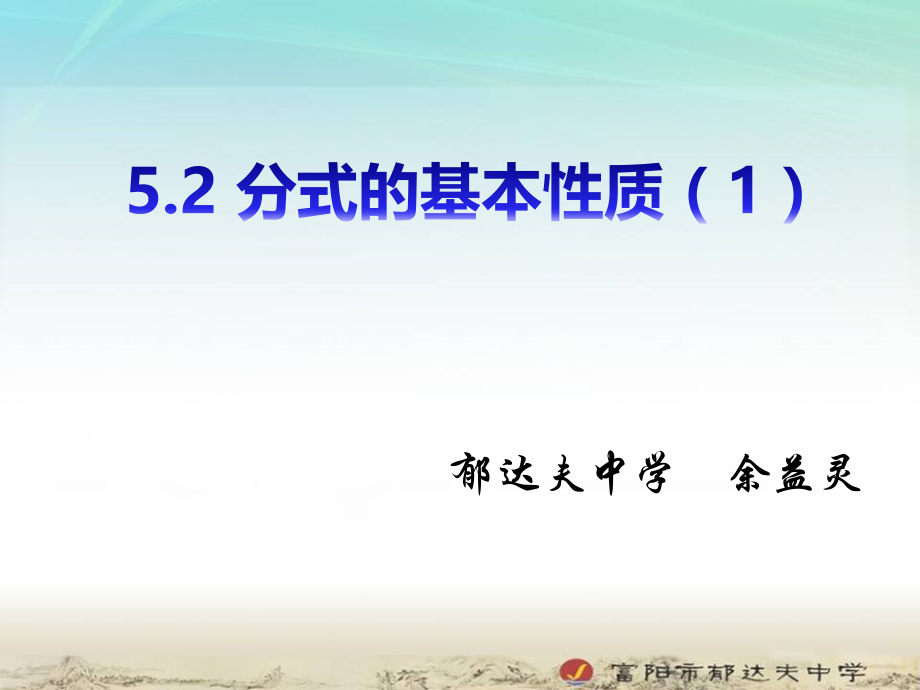 5.2 分式的基本性质（1）

郁达夫中学　余益灵

富阳市郁达夫中学